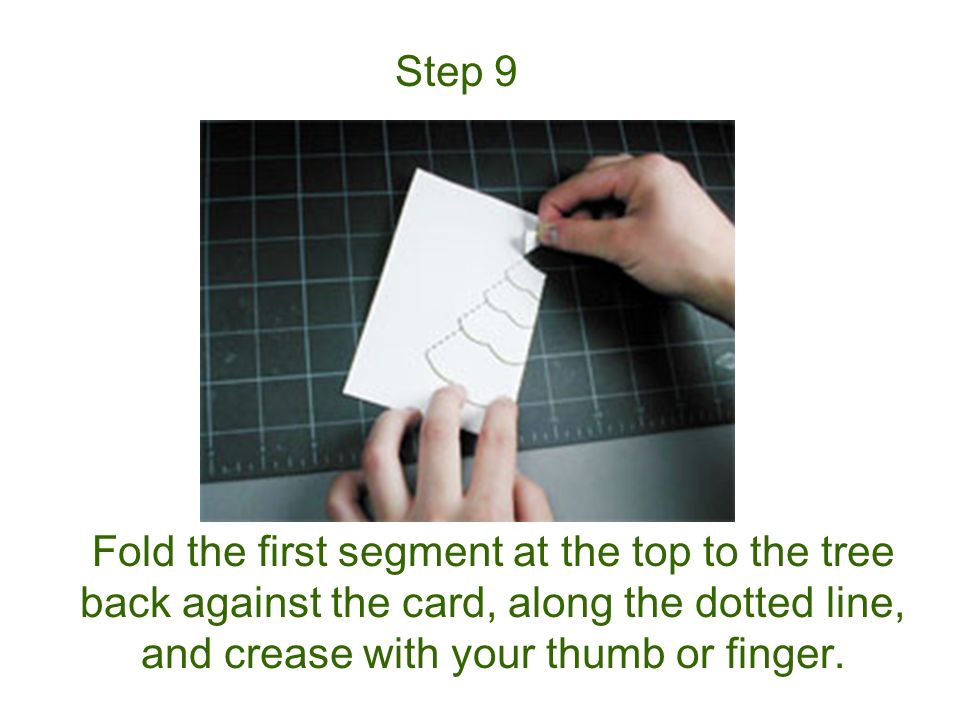 Step 9

Fold the first segment at the top to the tree back against the card, along the dotted line, and crease with your thumb or finger.